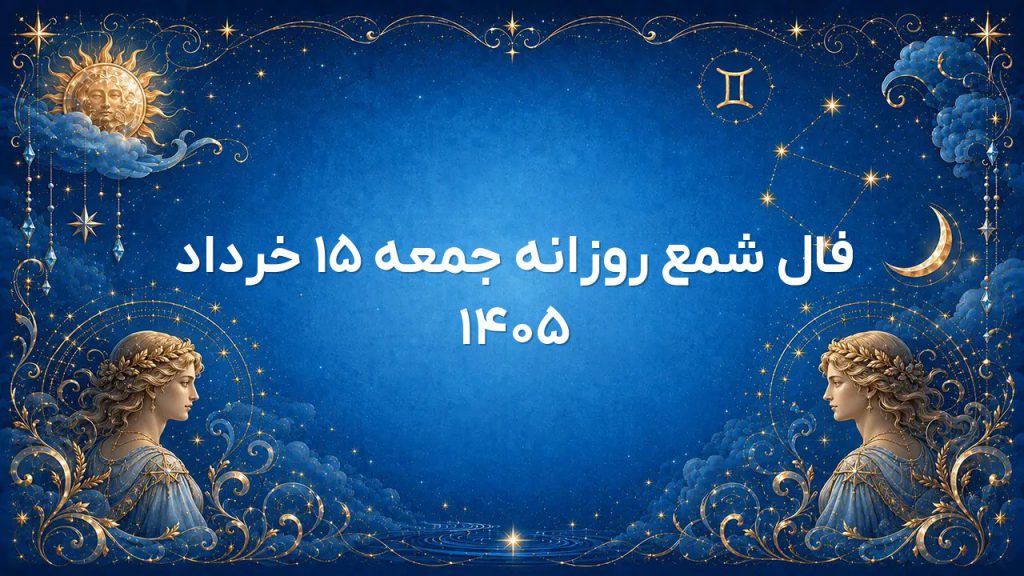 فال شمع روزانه جمعه ۱۵ خرداد ۱۴۰۵